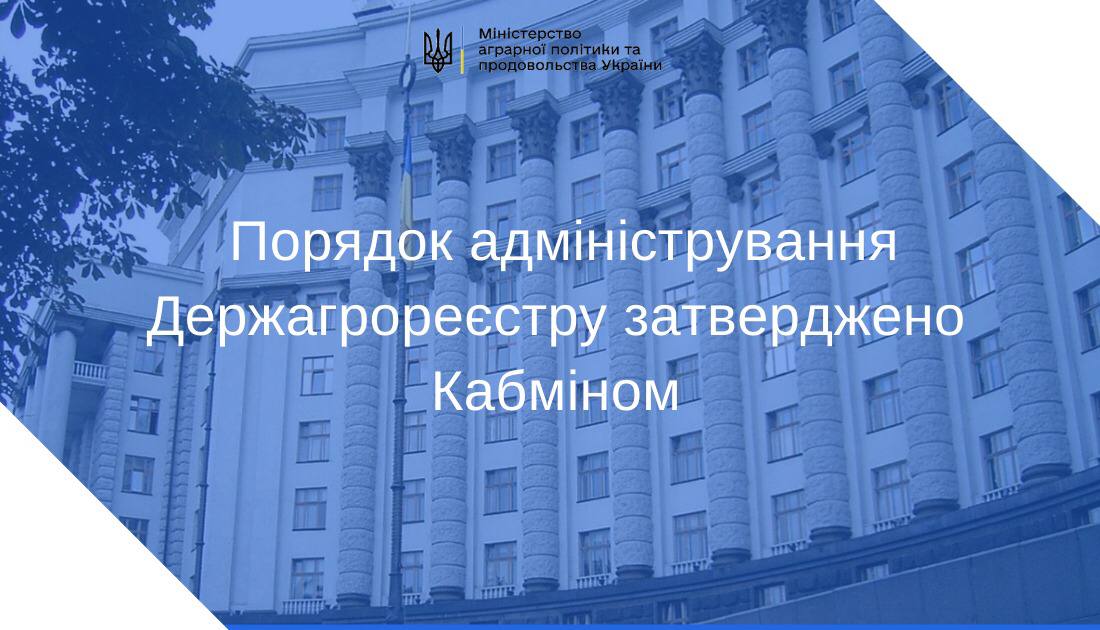 Міністерство
аграрної політики та
продовольства України

Порядок адміністрування Держагрореєстру затверджено Кабміном